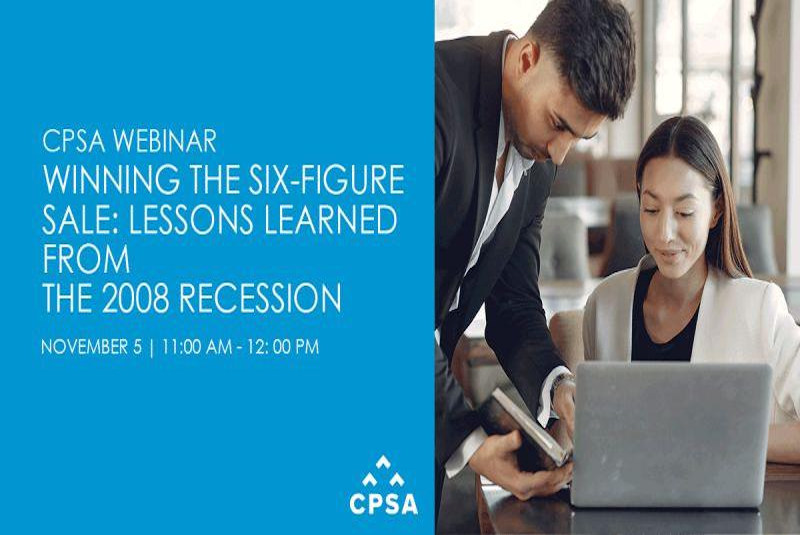 CPSA WEBINAR
WINNING THE SIX-FIGURE SALE: LESSONS LEARNED FROM
THE 2008 RECESSION

NOVEMBER 5 | 11:00 AM - 12: 00 PM

CPSA